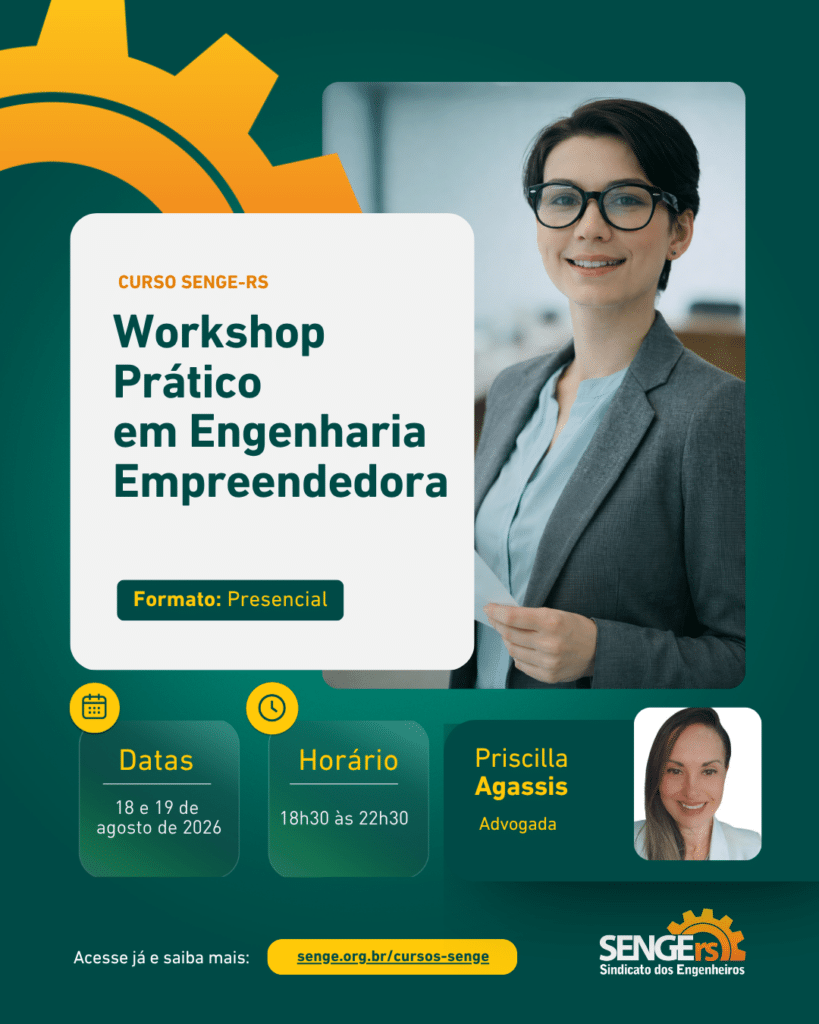 CURSO SENGE-RS

Workshop Prático em Engenharia Empreendedora

Formato: Presencial

Datas
18 e 19 de agosto de 2026

Horário
18h30 às 22h30

Priscilla Agassis
Advogada

Acesse já e saiba mais: senge.org.br/cursos-senge

SENGErs
Sindicato dos Engenheiros